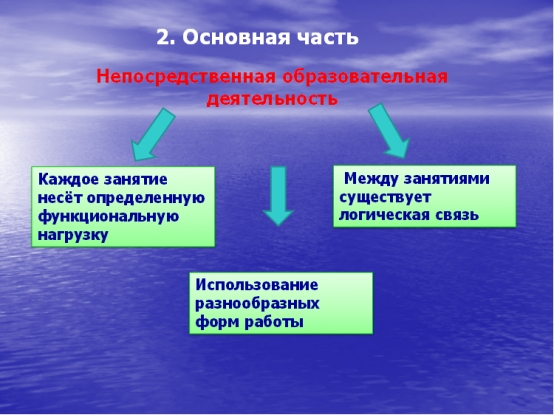 2. Основная часть

Непосредственная образовательная деятельность

Каждое занятие несёт определенную функциональную нагрузку

Между занятиями существует логическая связь

Использование разнообразных форм работы